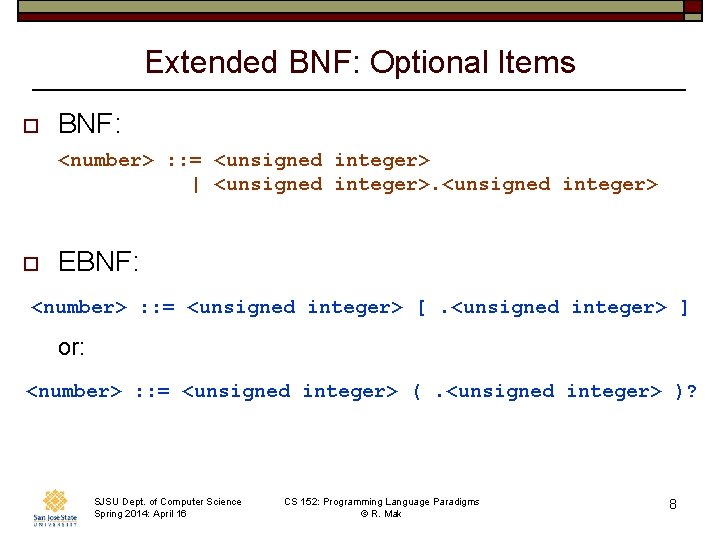 Extended BNF: Optional Items

BNF:

<number> ::= <unsigned integer>
| <unsigned integer>.<unsigned integer>

EBNF:

<number> ::= <unsigned integer> [ .<unsigned integer> ]

or:

<number> ::= <unsigned integer> ( .<unsigned integer> )?

San José State UNIVERSITY

SJSU Dept. of Computer Science
Spring 2014: April 16

CS 152: Programming Language Paradigms
© R. Mak

8